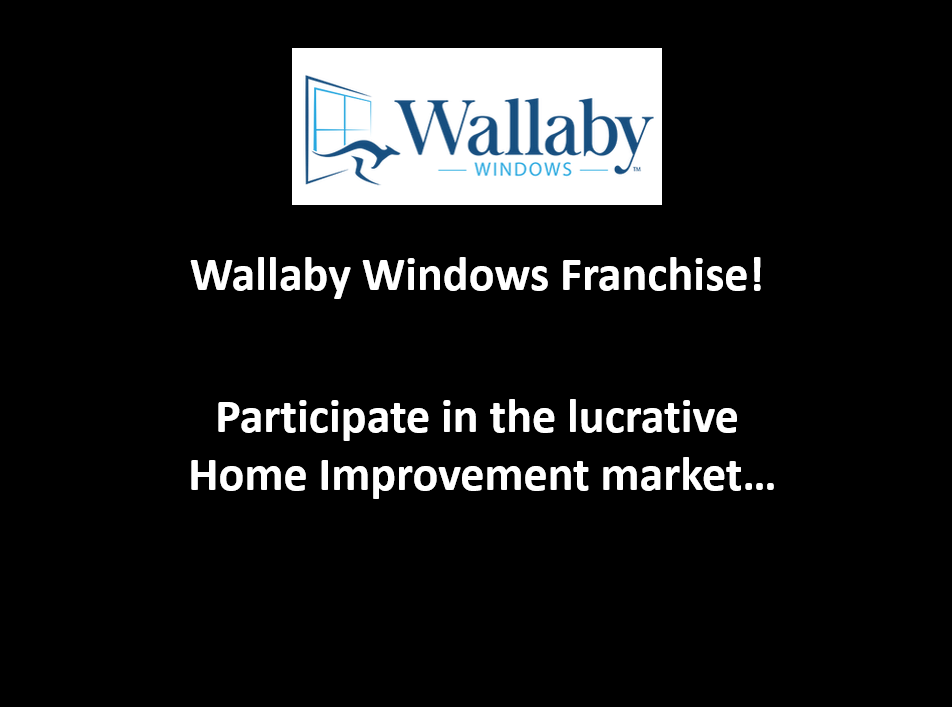 Wallaby
WINDOWS
™

Wallaby Windows Franchise!

Participate in the lucrative Home Improvement market…